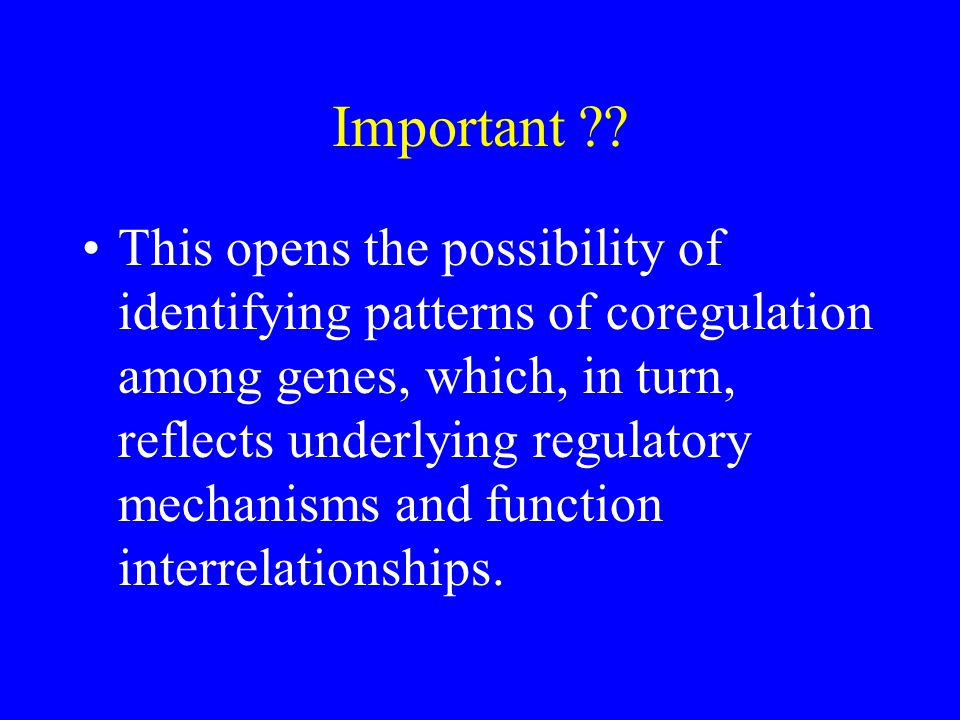 Important ??

• This opens the possibility of identifying patterns of coregulation among genes, which, in turn, reflects underlying regulatory mechanisms and function interrelationships.